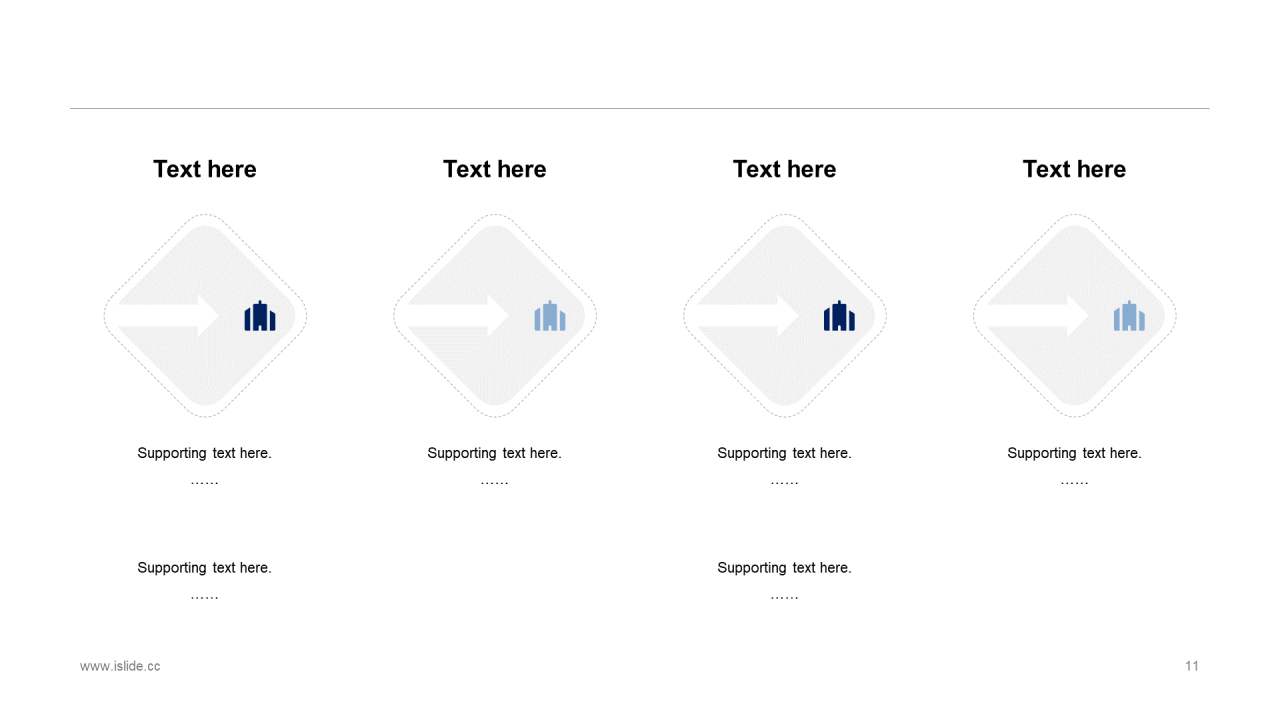 Text here

Supporting text here.
……

Supporting text here.
……

Text here

Supporting text here.
……

Text here

Supporting text here.
……

Supporting text here.
……

Text here

Supporting text here.
……

www.islide.cc

11